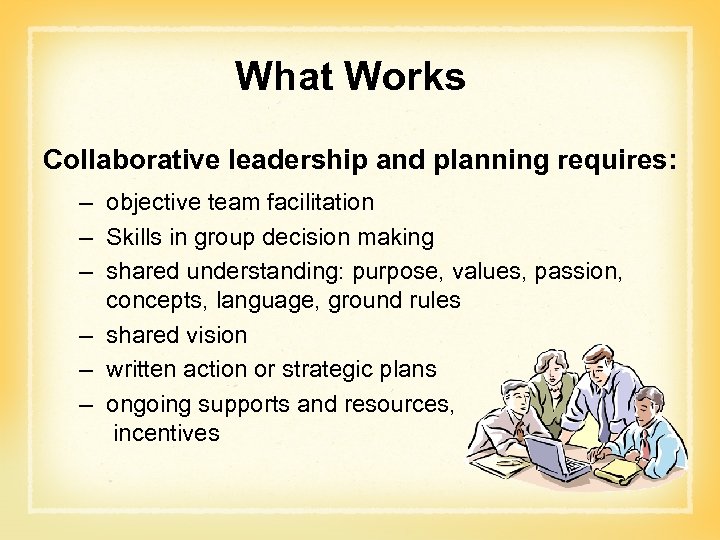 What Works

Collaborative leadership and planning requires:

– objective team facilitation
– Skills in group decision making
– shared understanding: purpose, values, passion, concepts, language, ground rules
– shared vision
– written action or strategic plans
– ongoing supports and resources, incentives